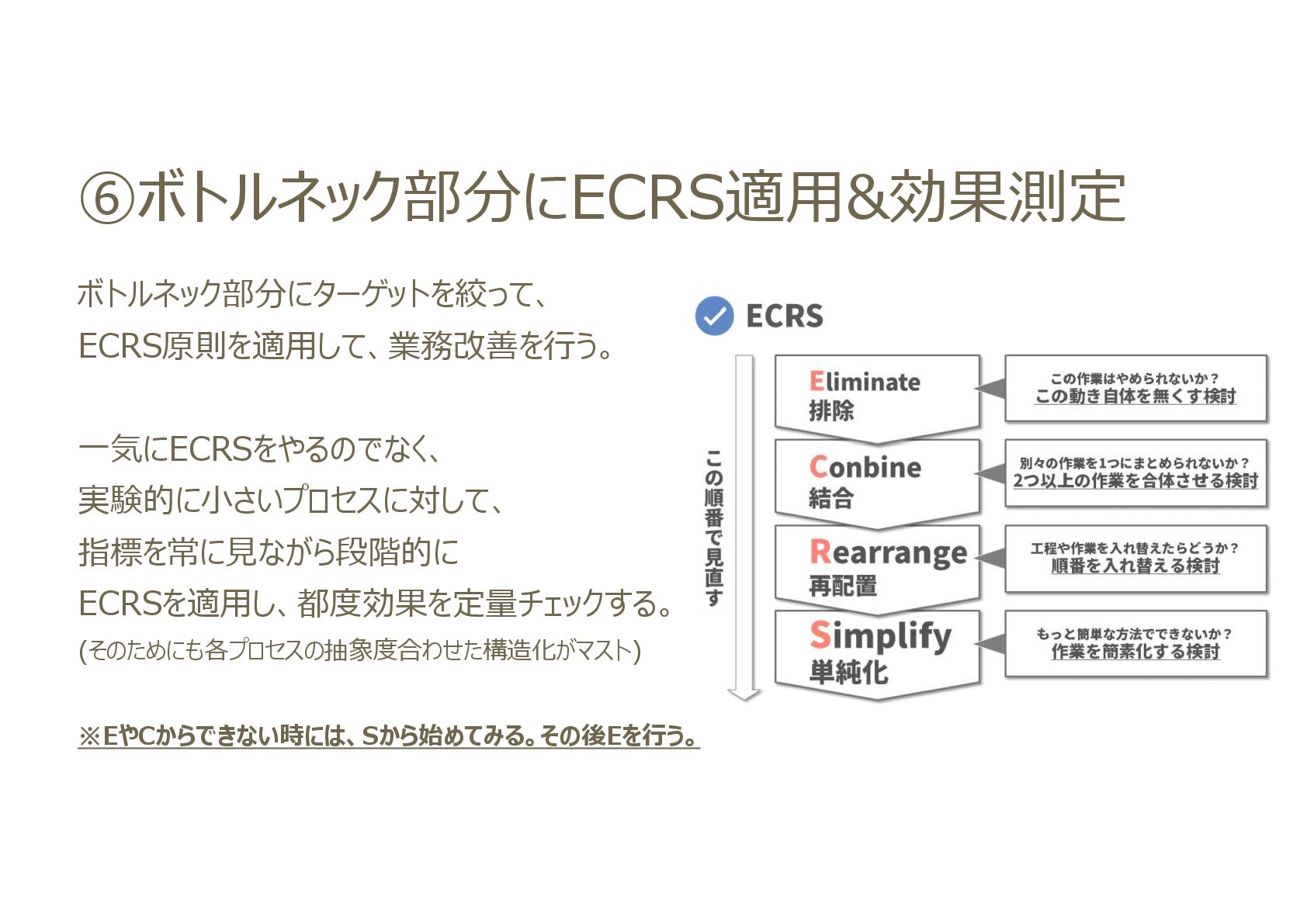 ⑥ボトルネック部分にECRS適用&効果測定

ボトルネック部分にターゲットを絞って、
ECRS原則を適用して、業務改善を行う。

一気にECRSをやるのでなく、
実験的に小さいプロセスに対して、
指標を常に見ながら段階的に
ECRSを適用し、都度効果を定量チェックする。
(そのためにも各プロセスの抽象度合わせた構造化がマスト)

※EやCからできない時には、Sから始めてみる。その後Eを行う。

ECRS

この順番で見直す

Eliminate
排除

この作業はやめられないか？
この動き自体を無くす検討

Conbine
結合

別々の作業を1つにまとめられないか？
2つ以上の作業を合体させる検討

Rearrange
再配置

工程や作業を入れ替えたらどうか？
順番を入れ替える検討

Simplify
単純化

もっと簡単な方法でできないか？
作業を簡素化する検討